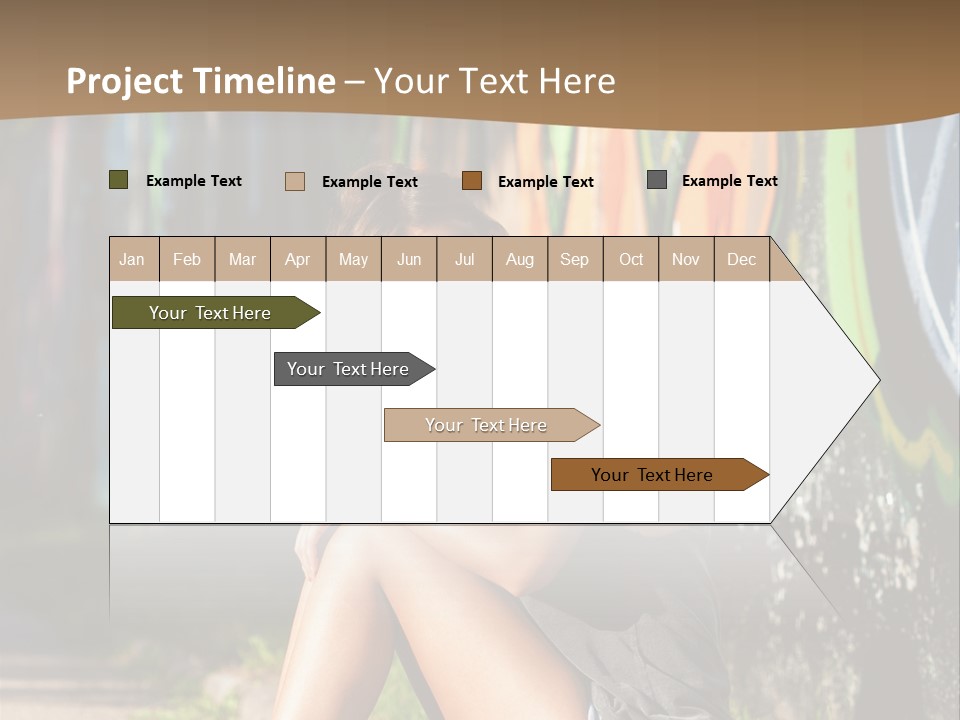 Project Timeline – Your Text Here

Example Text
Example Text
Example Text
Example Text

| Jan | Feb | Mar | Apr | May | Jun | Jul | Aug | Sep | Oct | Nov | Dec |
|---|---|---|---|---|---|---|---|---|---|---|---|

Your Text Here

Your Text Here

Your Text Here

Your Text Here